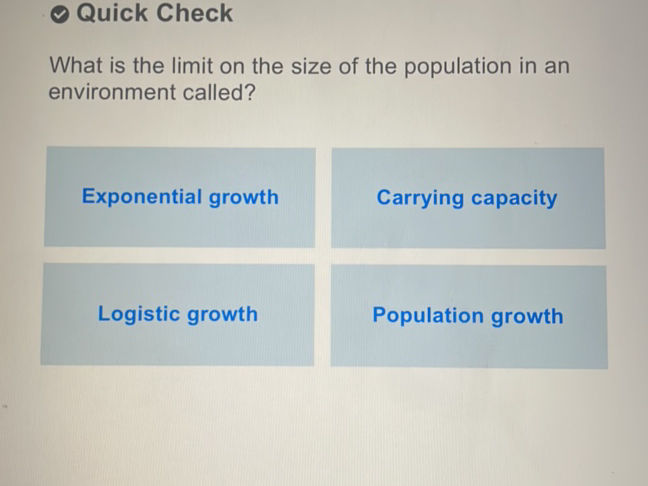 Quick Check

What is the limit on the size of the population in an environment called?

Exponential growth

Carrying capacity

Logistic growth

Population growth